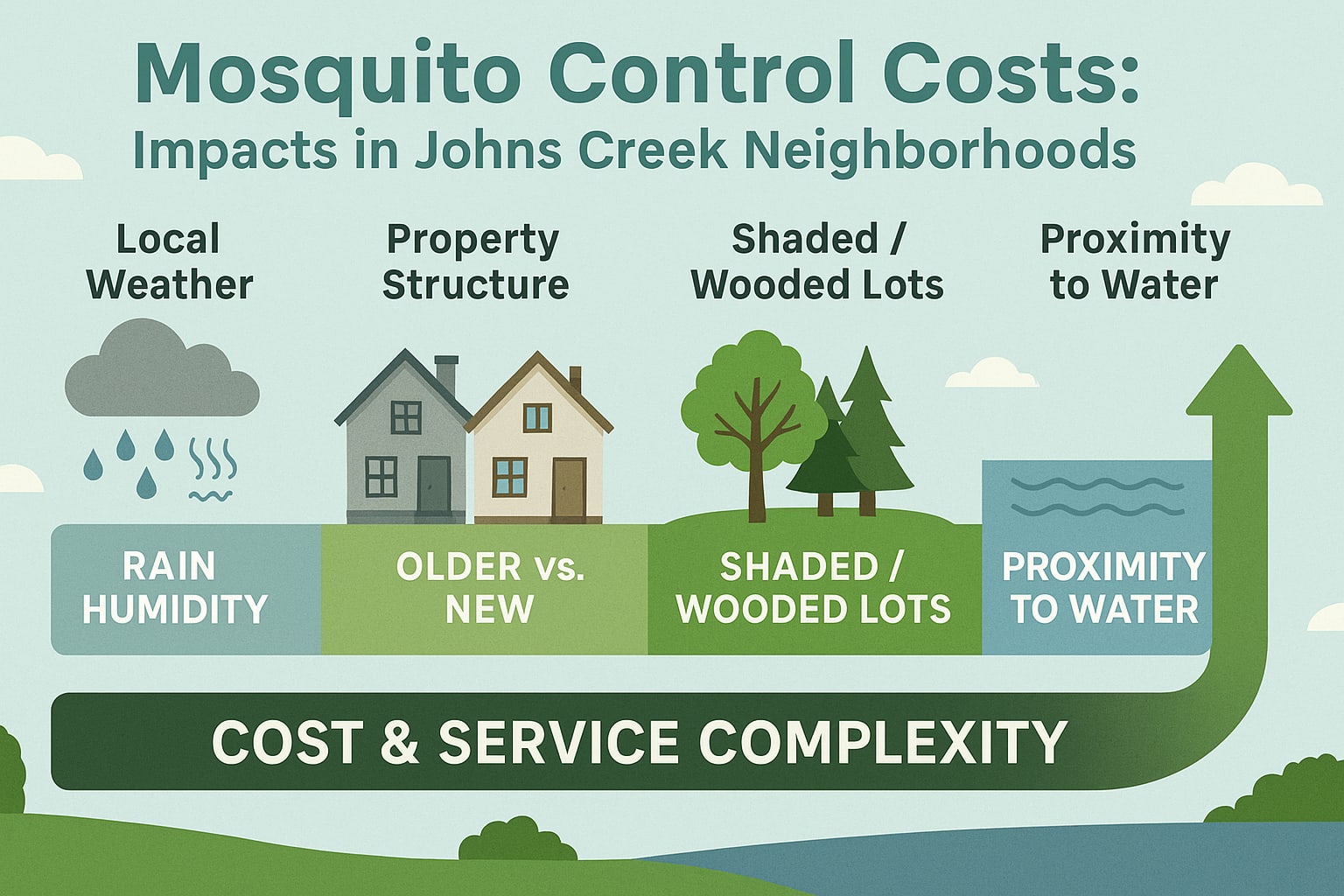 Mosquito Control Costs:
Impacts in Johns Creek Neighborhoods

Local Weather

Property Structure

Shaded / Wooded Lots

Proximity to Water

RAIN HUMIDITY

OLDER vs. NEW

SHADED / WOODED LOTS

PROXIMITY TO WATER

COST & SERVICE COMPLEXITY